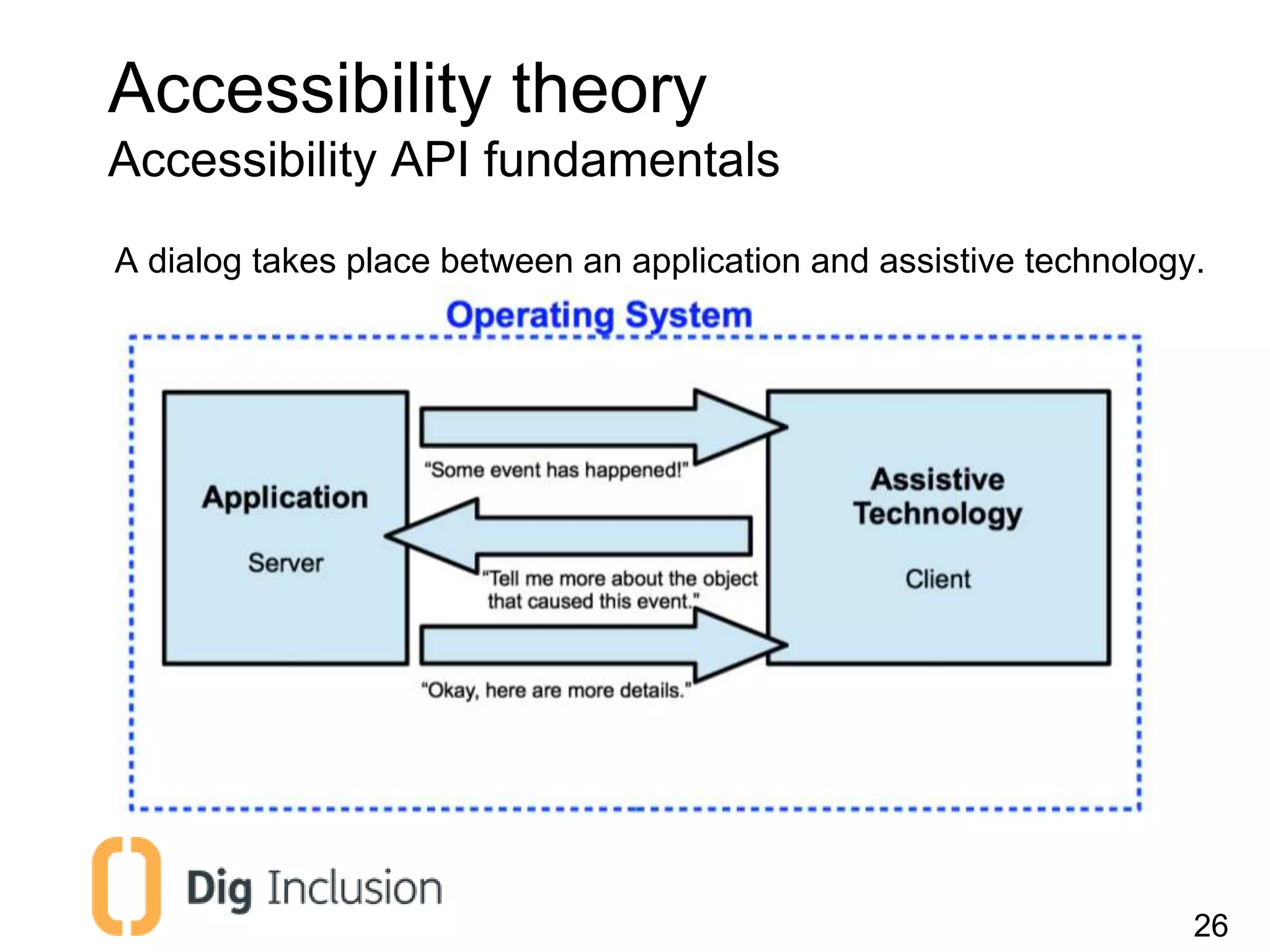 Accessibility theory
Accessibility API fundamentals

A dialog takes place between an application and assistive technology.

Operating System

Application

Server

"Some event has happened!"

"Tell me more about the object that caused this event."

"Okay, here are more details."

Assistive Technology

Client

Dig Inclusion

26